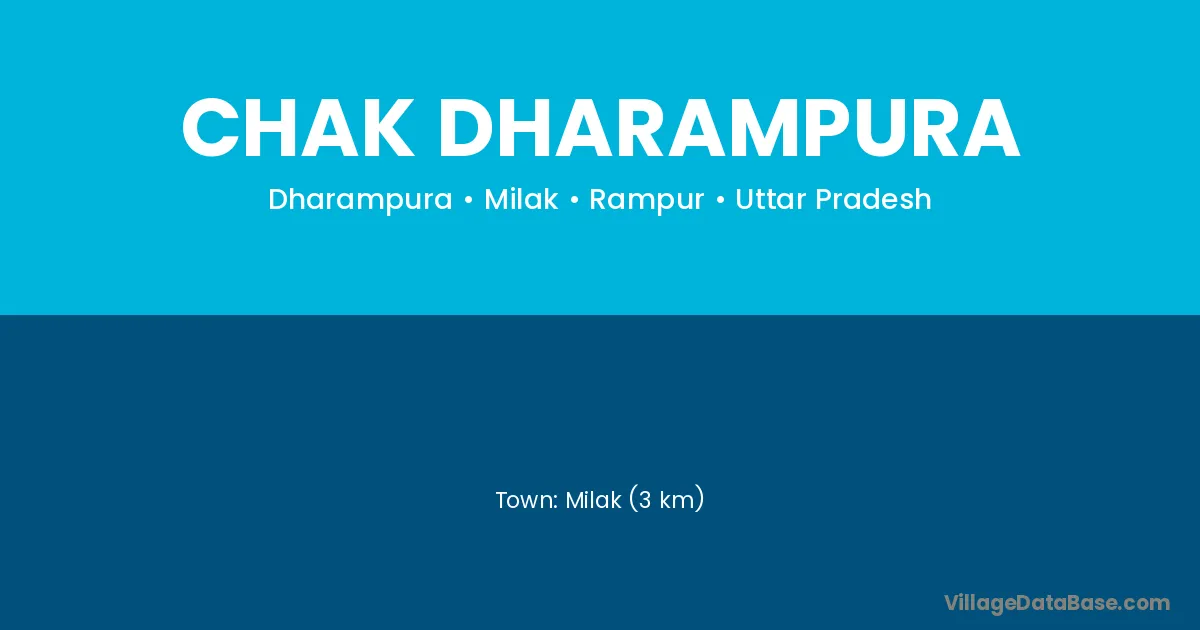 CHAK DHARAMPURA

Dharampura • Milak • Rampur • Uttar Pradesh

Town: Milak (3 km)

VillageDataBase.com